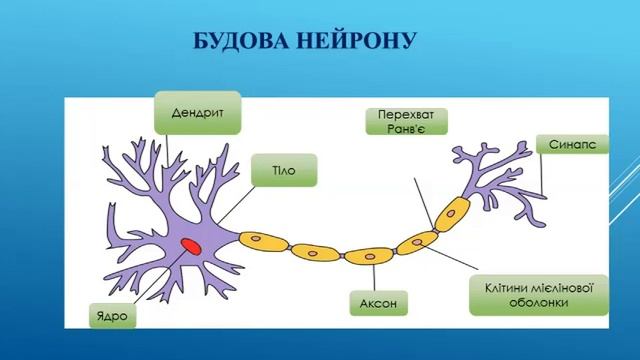 БУДОВА НЕЙРОНУ

Дендрит

Перехват Ранв'є

Синапс

Тіло

Ядро

Аксон

Клітини мієлінової оболонки